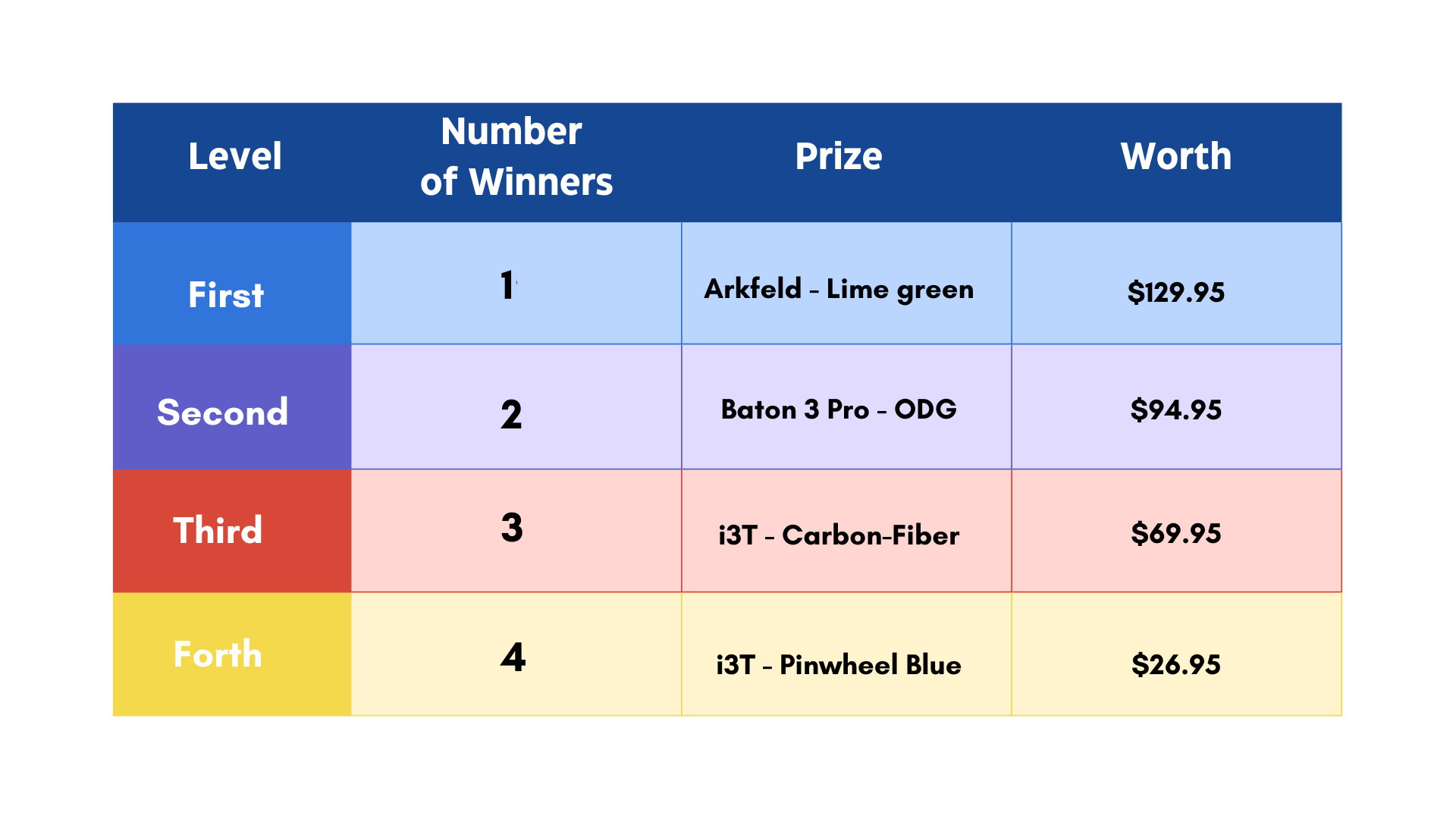 | Level | Number of Winners | Prize | Worth |
|---|---|---|---|
| First | 1 | Arkfeld - Lime green | \$129.95 |
| Second | 2 | Baton 3 Pro - ODG | \$94.95 |
| Third | 3 | i3T - Carbon-Fiber | \$69.95 |
| Forth | 4 | i3T - Pinwheel Blue | \$26.95 |